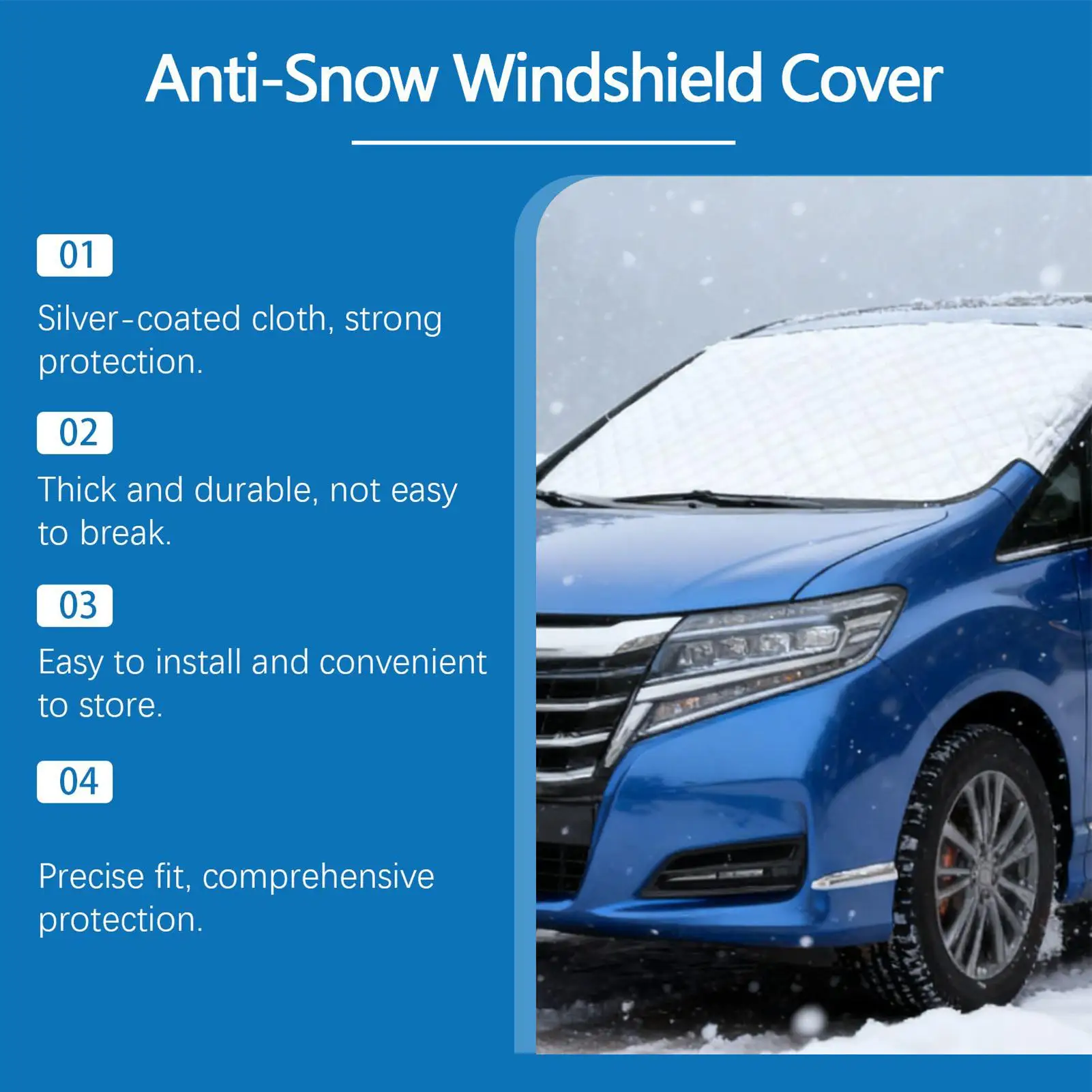 Anti-Snow Windshield Cover

01

Silver-coated cloth, strong protection.

02

Thick and durable, not easy to break.

03

Easy to install and convenient to store.

04

Precise fit, comprehensive protection.